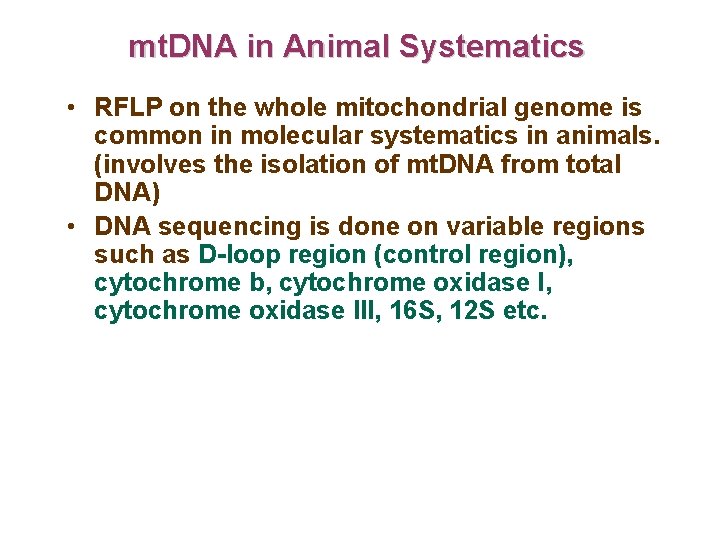 mtDNA in Animal Systematics

• RFLP on the whole mitochondrial genome is common in molecular systematics in animals. (involves the isolation of mtDNA from total DNA)
• DNA sequencing is done on variable regions such as D-loop region (control region), cytochrome b, cytochrome oxidase I, cytochrome oxidase III, 16S, 12S etc.